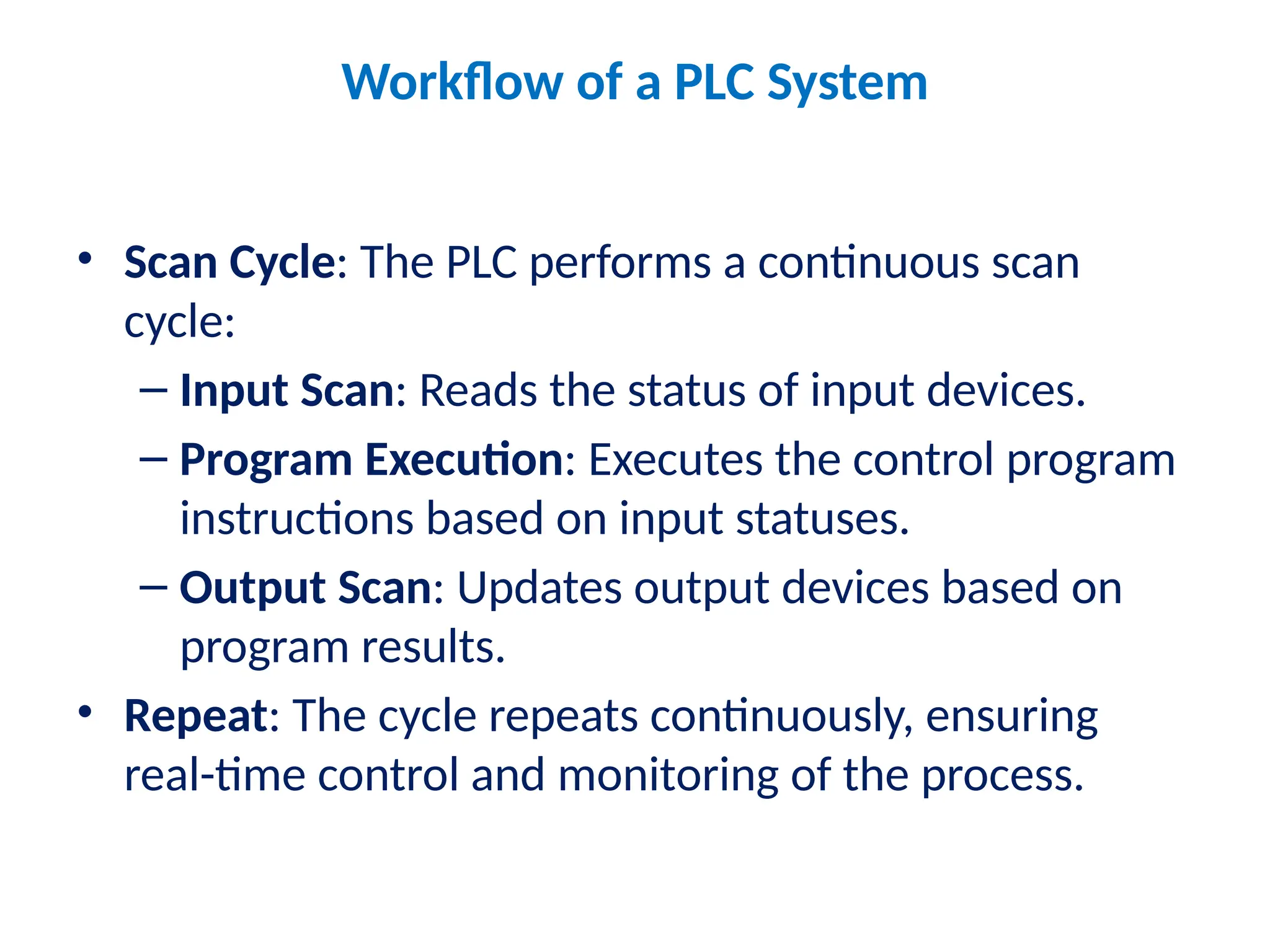 Workflow of a PLC System

• Scan Cycle: The PLC performs a continuous scan cycle:
 – Input Scan: Reads the status of input devices.
 – Program Execution: Executes the control program instructions based on input statuses.
 – Output Scan: Updates output devices based on program results.
• Repeat: The cycle repeats continuously, ensuring real-time control and monitoring of the process.